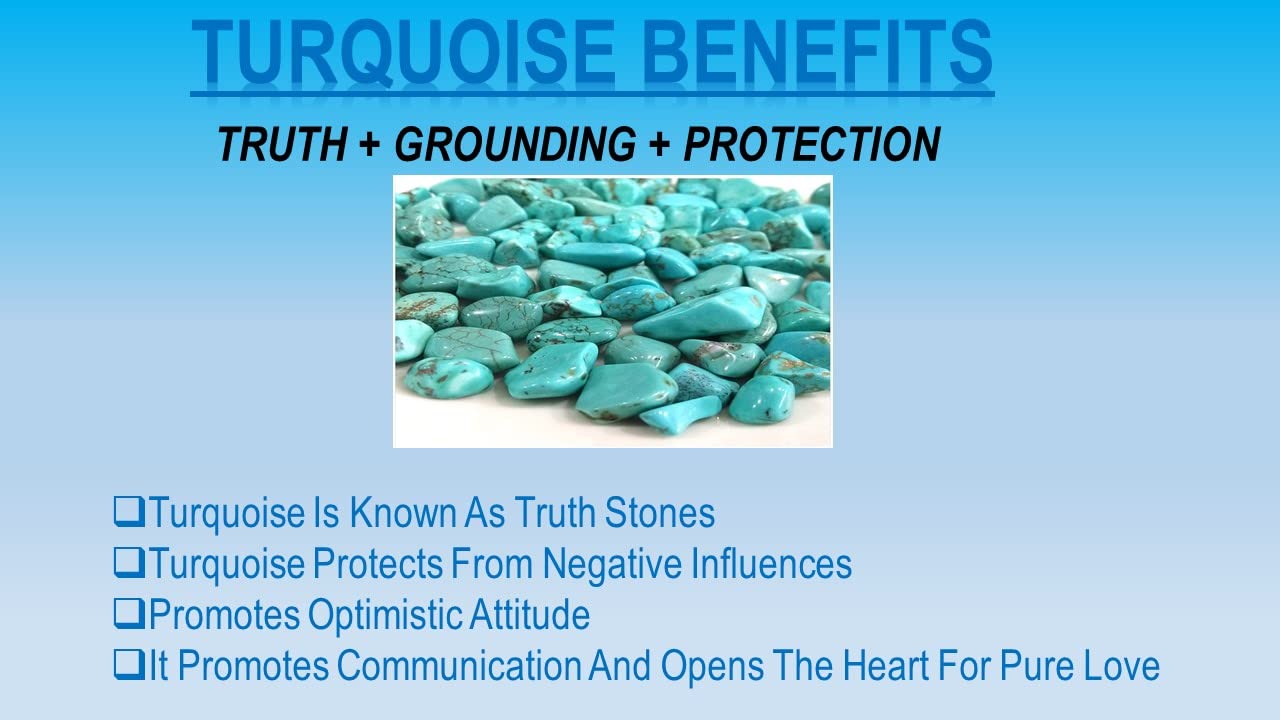 TURQUOISE BENEFITS

TRUTH + GROUNDING + PROTECTION

❑Turquoise Is Known As Truth Stones
❑Turquoise Protects From Negative Influences
❑Promotes Optimistic Attitude
❑It Promotes Communication And Opens The Heart For Pure Love